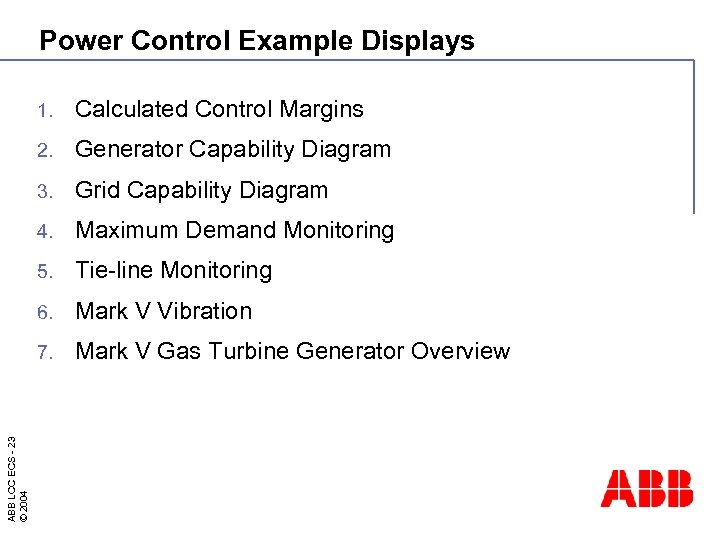 Power Control Example Displays

1. Calculated Control Margins
2. Generator Capability Diagram
3. Grid Capability Diagram
4. Maximum Demand Monitoring
5. Tie-line Monitoring
6. Mark V Vibration
7. Mark V Gas Turbine Generator Overview

ABB LCC ECS - 23
© 2004

ABB